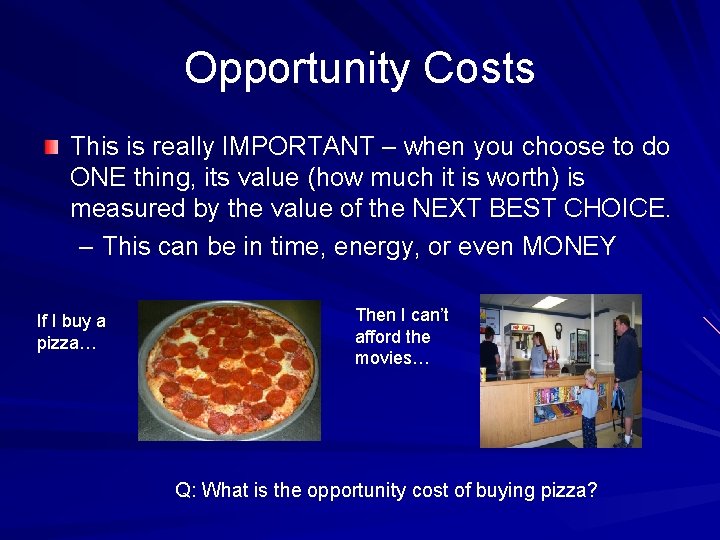 Opportunity Costs

This is really IMPORTANT – when you choose to do ONE thing, its value (how much it is worth) is measured by the value of the NEXT BEST CHOICE.

– This can be in time, energy, or even MONEY

If I buy a pizza…

Then I can't afford the movies…

Q: What is the opportunity cost of buying pizza?